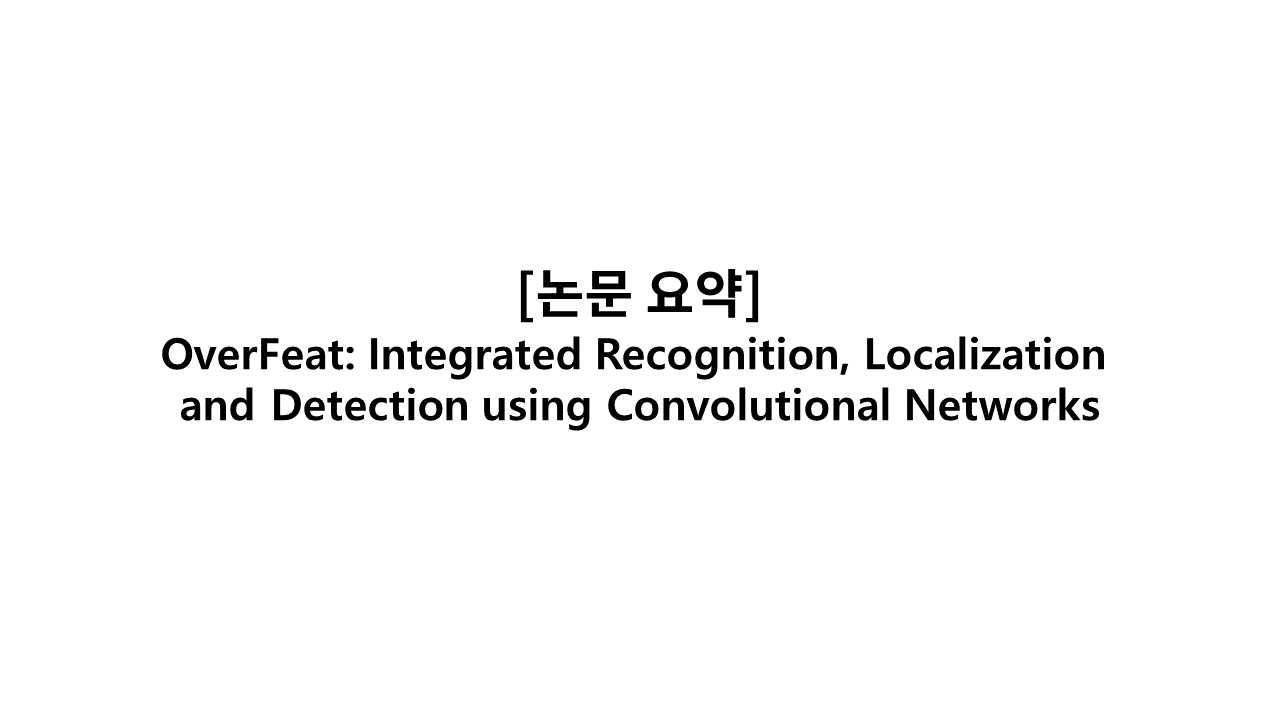 [논문 요약]
OverFeat: Integrated Recognition, Localization and Detection using Convolutional Networks